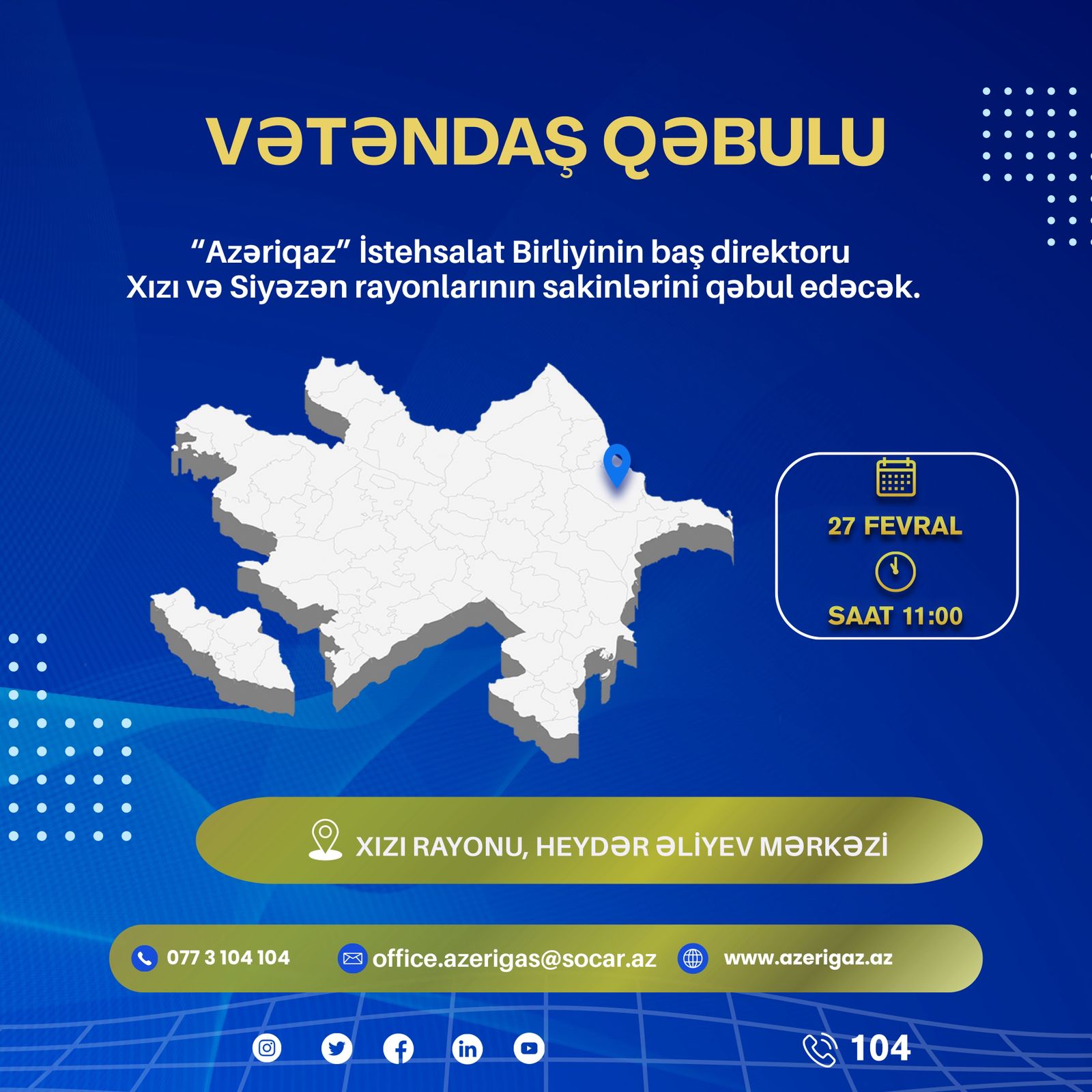 VƏTƏNDAŞ QƏBULU

“Azəriqaz” İstehsalat Birliyinin baş direktoru Xızı və Siyəzən rayonlarının sakinlərini qəbul edəcək.

27 FEVRAL

SAAT 11:00

XIZI RAYONU, HEYDƏR ƏLİYEV MƏRKƏZİ

077 3 104 104

office.azerigas@socar.az

www.azerigaz.az

104